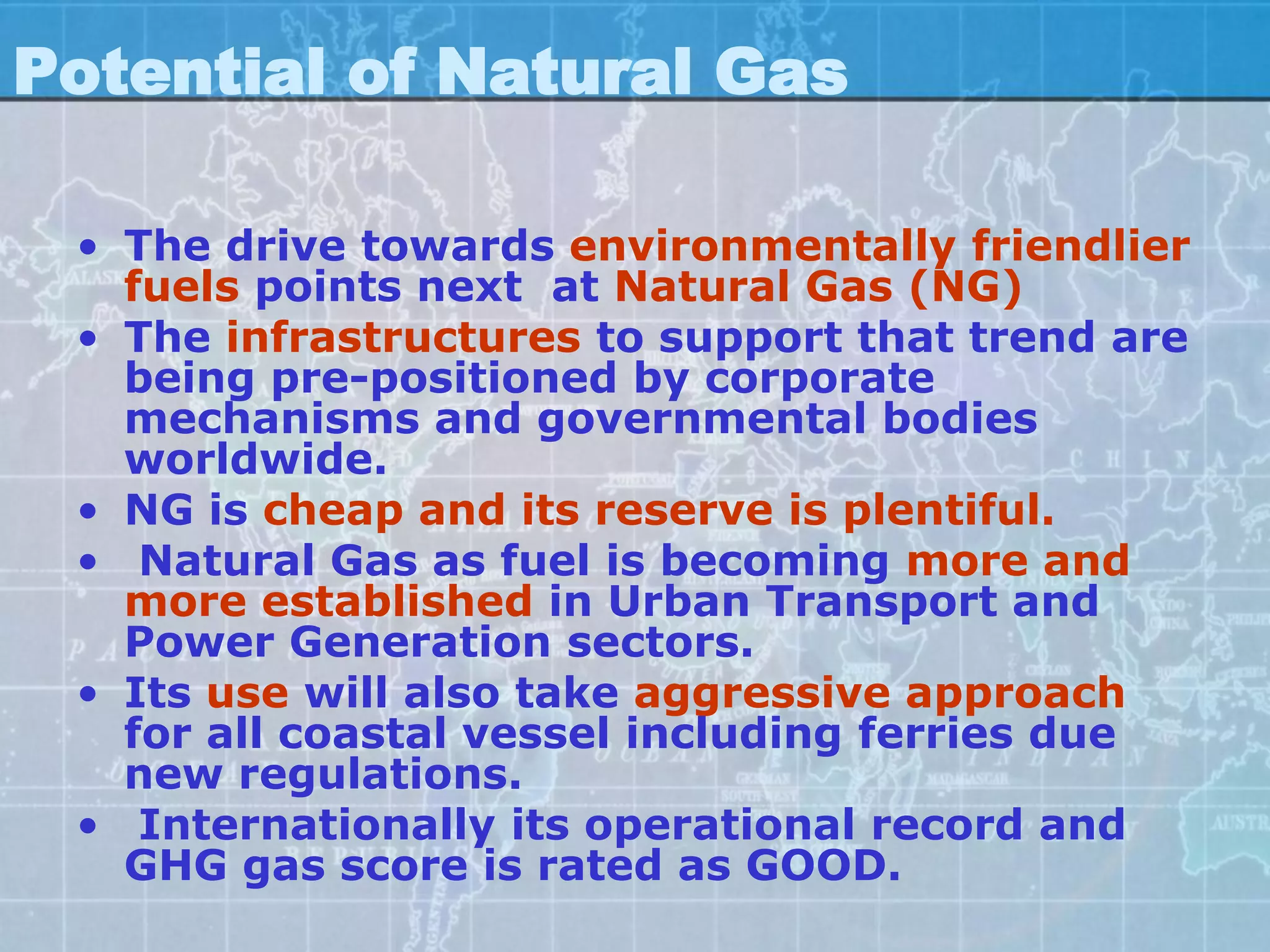 Potential of Natural Gas

• The drive towards environmentally friendlier fuels points next at Natural Gas (NG)
• The infrastructures to support that trend are being pre-positioned by corporate mechanisms and governmental bodies worldwide.
• NG is cheap and its reserve is plentiful.
• Natural Gas as fuel is becoming more and more established in Urban Transport and Power Generation sectors.
• Its use will also take aggressive approach for all coastal vessel including ferries due new regulations.
• Internationally its operational record and GHG gas score is rated as GOOD.